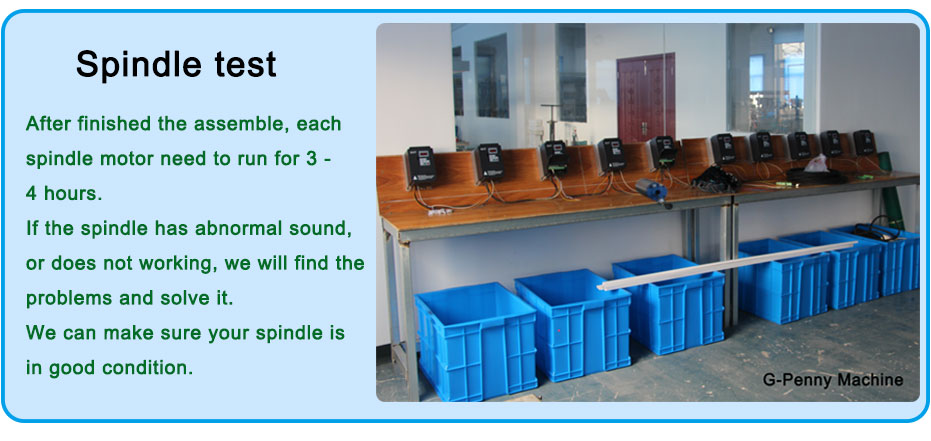 Spindle test

After finished the assemble, each spindle motor need to run for 3 - 4 hours.
If the spindle has abnormal sound, or does not working, we will find the problems and solve it.
We can make sure your spindle is in good condition.

G-Penny Machine